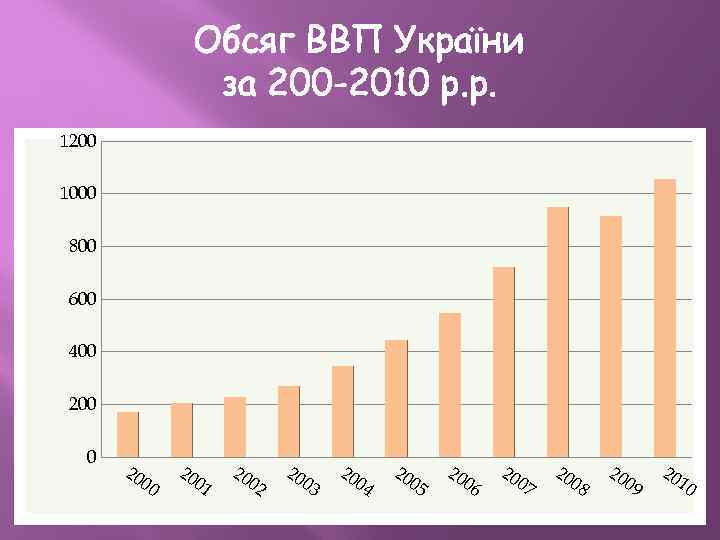 Обсяг ВВП України за 200-2010 р.р.

1200
1000
800
600
400
200
0

2000 2001 2002 2003 2004 2005 2006 2007 2008 2009 2010